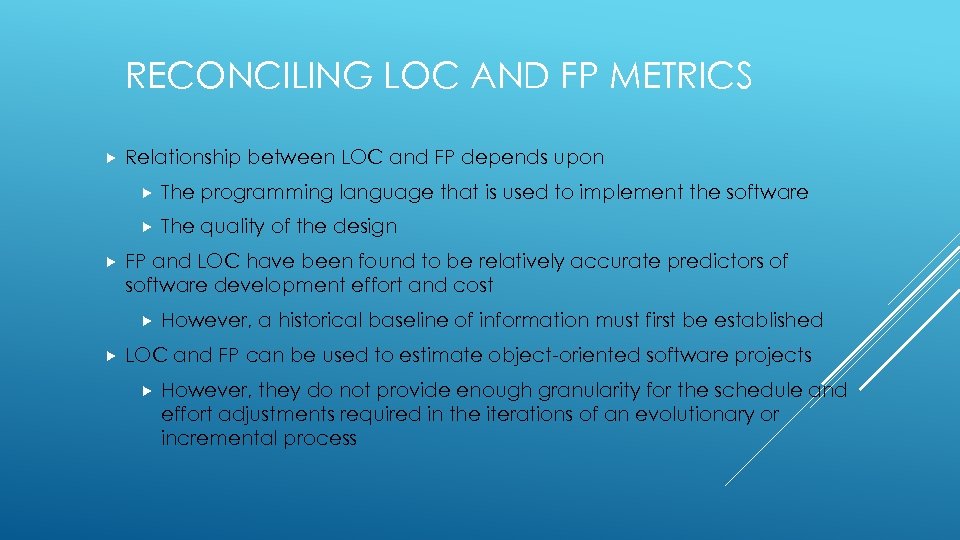 RECONCILING LOC AND FP METRICS

Relationship between LOC and FP depends upon

The programming language that is used to implement the software

The quality of the design

FP and LOC have been found to be relatively accurate predictors of software development effort and cost

However, a historical baseline of information must first be established

LOC and FP can be used to estimate object-oriented software projects

However, they do not provide enough granularity for the schedule and effort adjustments required in the iterations of an evolutionary or incremental process